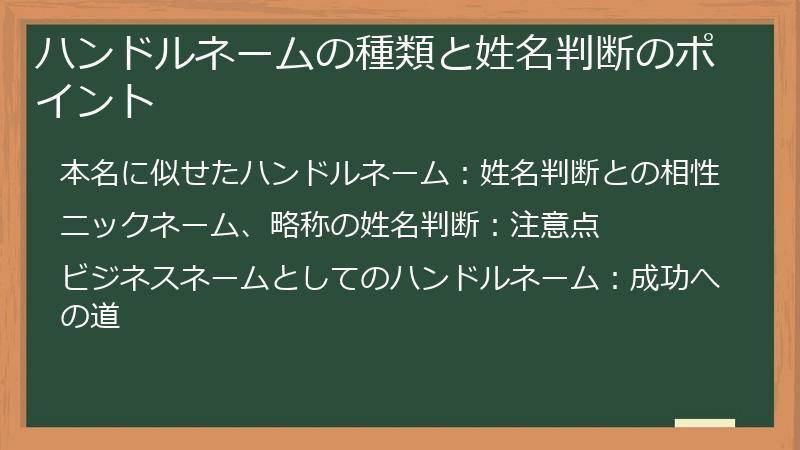 ハンドルネームの種類と姓名判断のポイント

本名に似せたハンドルネーム：姓名判断との相性

ニックネーム、略称の姓名判断：注意点

ビジネスネームとしてのハンドルネーム：成功への道